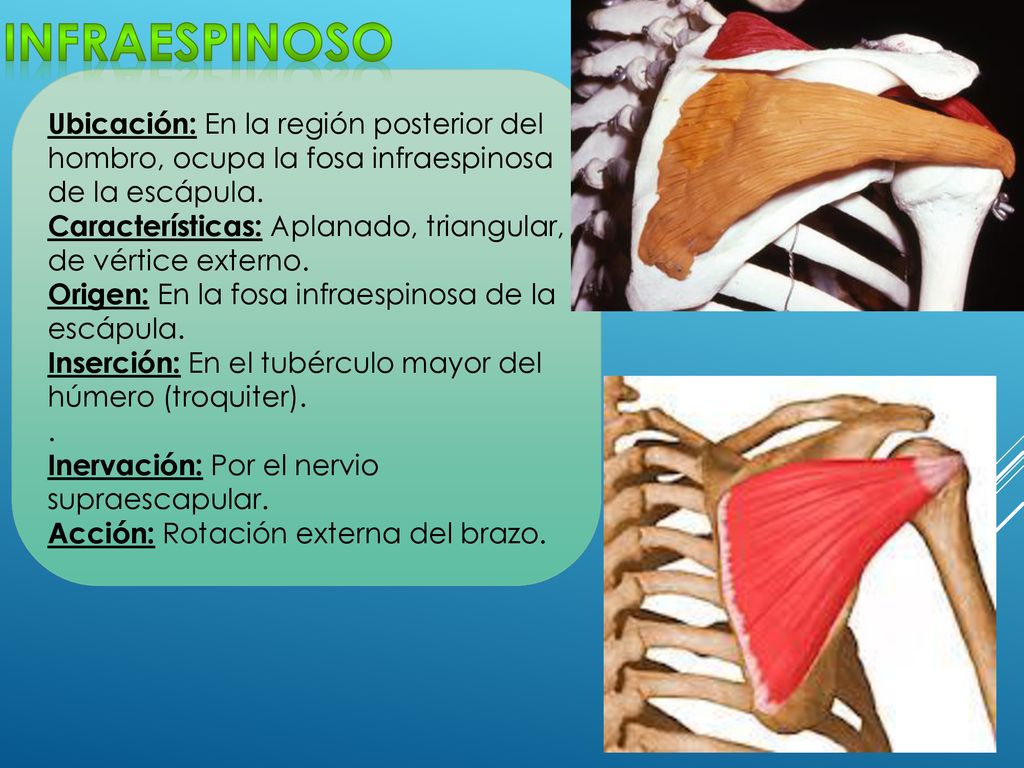 INFRAESPINOSO

Ubicación: En la región posterior del hombro, ocupa la fosa infraespinosa de la escápula.
Características: Aplanado, triangular, de vértice externo.
Origen: En la fosa infraespinosa de la escápula.
Inserción: En el tubérculo mayor del húmero (troquiter).
.
Inervación: Por el nervio supraescapular.
Acción: Rotación externa del brazo.